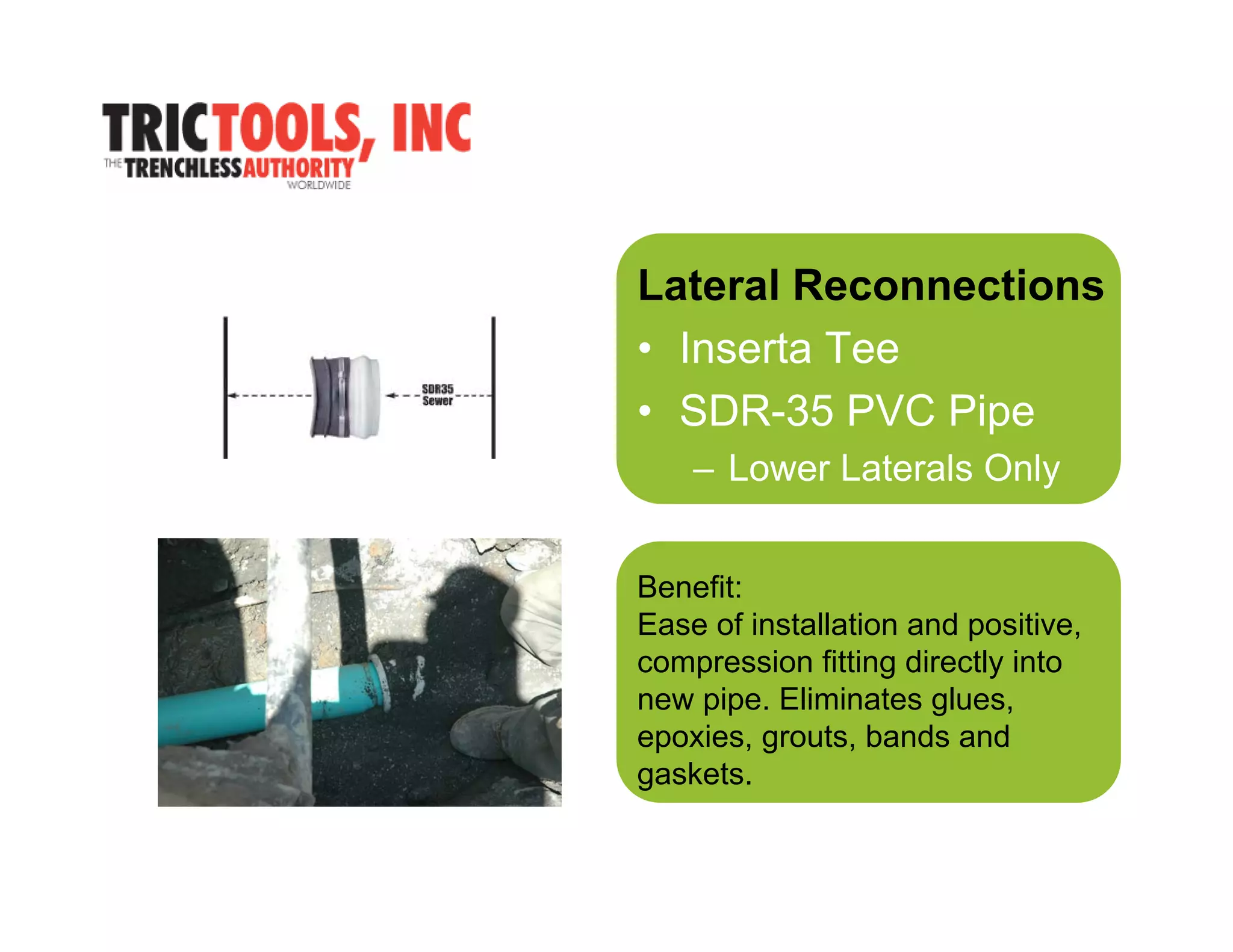 TRICTOOLS, INC
THE TRENCHLESS AUTHORITY
WORLDWIDE

SDR35
Sewer

Lateral Reconnections
• Inserta Tee
• SDR-35 PVC Pipe
– Lower Laterals Only

Benefit:
Ease of installation and positive, compression fitting directly into new pipe. Eliminates glues, epoxies, grouts, bands and gaskets.